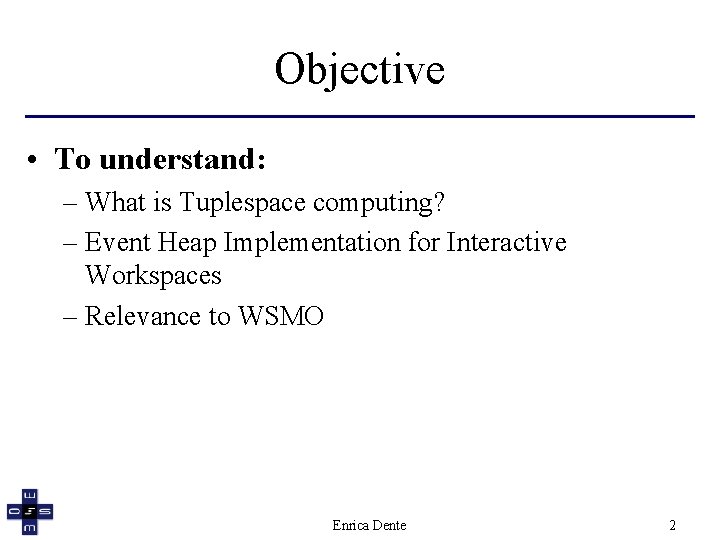 Objective

• To understand:

– What is Tuplespace computing?

– Event Heap Implementation for Interactive Workspaces

– Relevance to WSMO

Enrica Dente

2